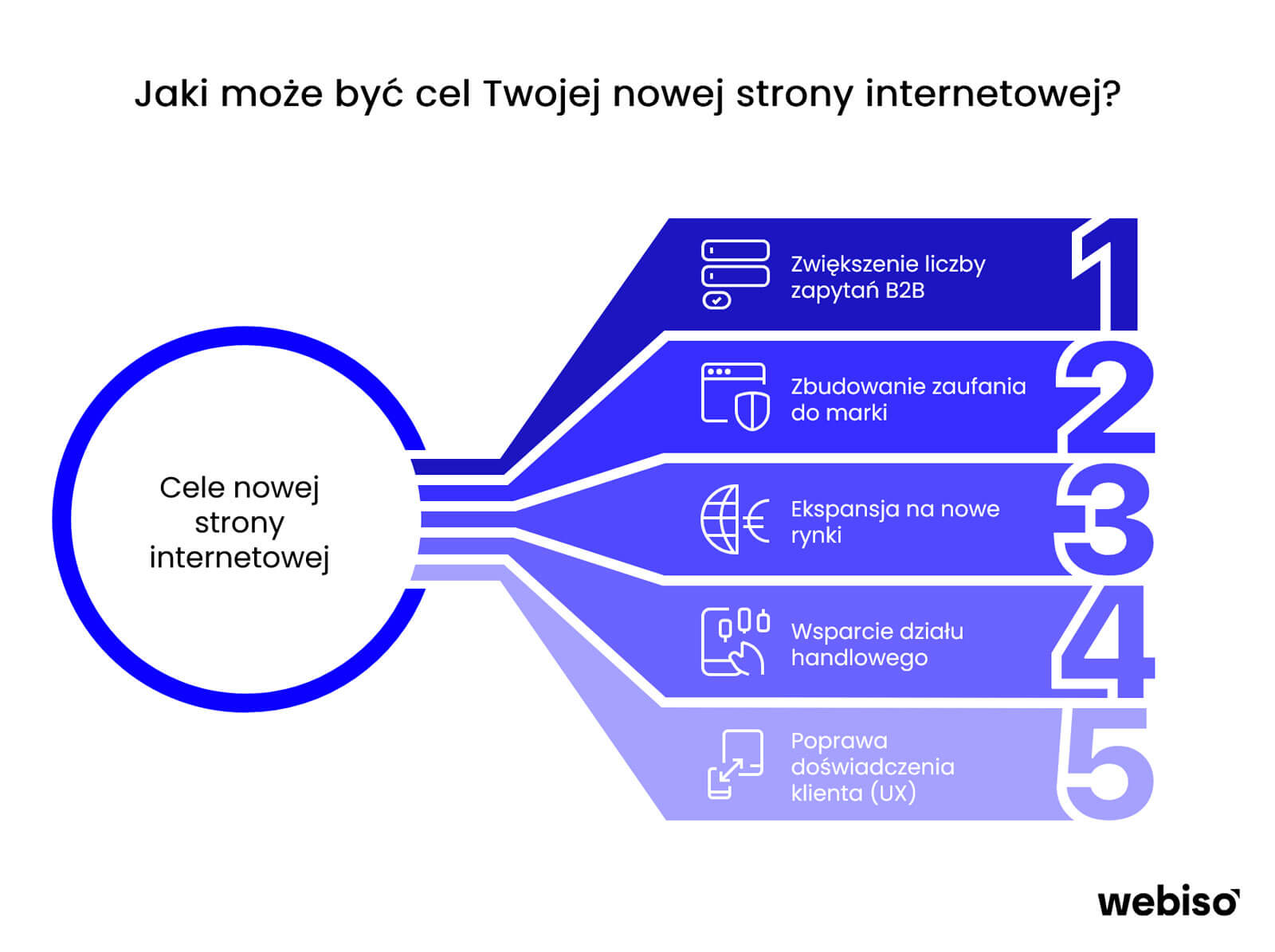 Jaki może być cel Twojej nowej strony internetowej?

Cele nowej strony internetowej

Zwiększenie liczby zapytań B2B

1

Zbudowanie zaufania do marki

2

Ekspansja na nowe rynki

3

Wsparcie działu handlowego

4

Poprawa doświadczenia klienta (UX)

5

webiso